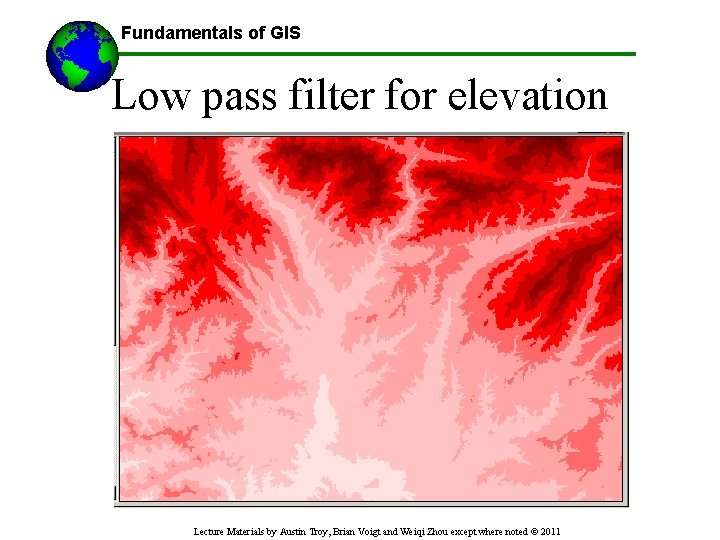 Fundamentals of GIS

Low pass filter for elevation

Lecture Materials by Austin Troy, Brian Voigt and Weiqi Zhou except where noted © 2011